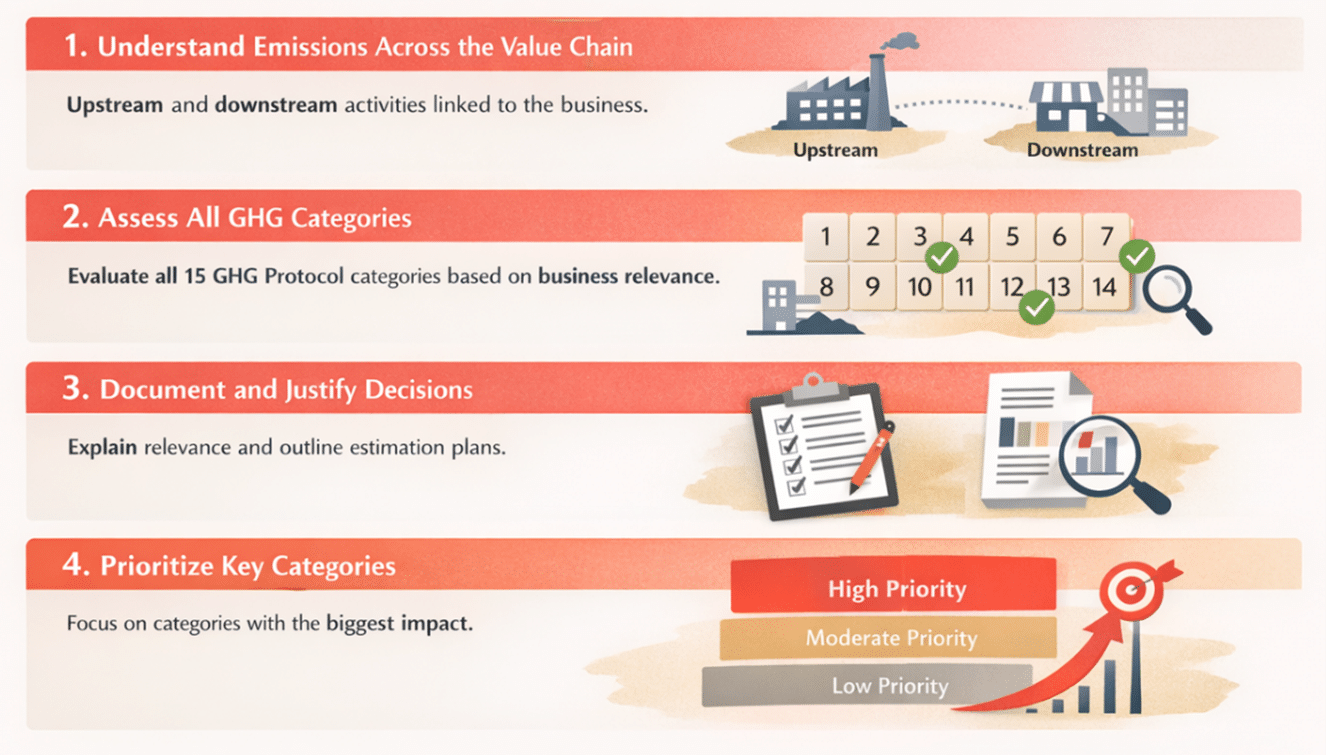 1. Understand Emissions Across the Value Chain

Upstream and downstream activities linked to the business.

Upstream

Downstream

2. Assess All GHG Categories

Evaluate all 15 GHG Protocol categories based on business relevance.

1 2 3 4 5 6 7
8 9 10 11 12 13 14

3. Document and Justify Decisions

Explain relevance and outline estimation plans.

4. Prioritize Key Categories

Focus on categories with the biggest impact.

High Priority

Moderate Priority

Low Priority